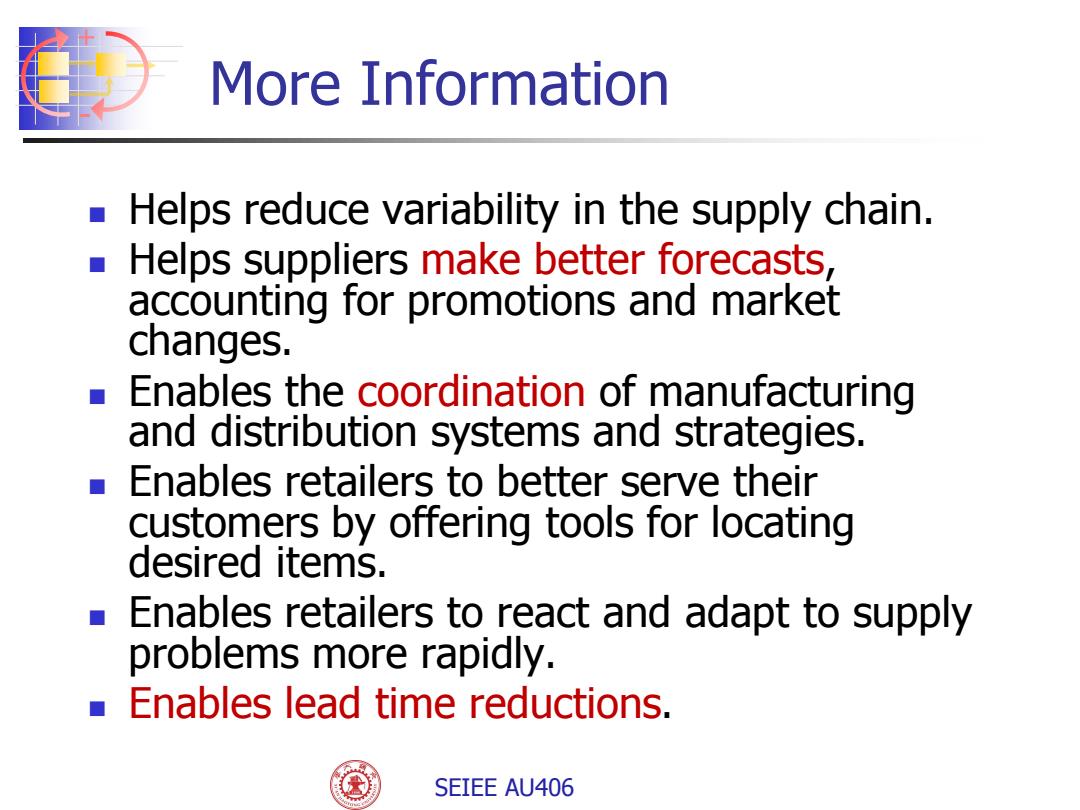 More Information

- Helps reduce variability in the supply chain.
- Helps suppliers make better forecasts, accounting for promotions and market changes.
- Enables the coordination of manufacturing and distribution systems and strategies.
- Enables retailers to better serve their customers by offering tools for locating desired items.
- Enables retailers to react and adapt to supply problems more rapidly.
- Enables lead time reductions.

SEIEE AU406